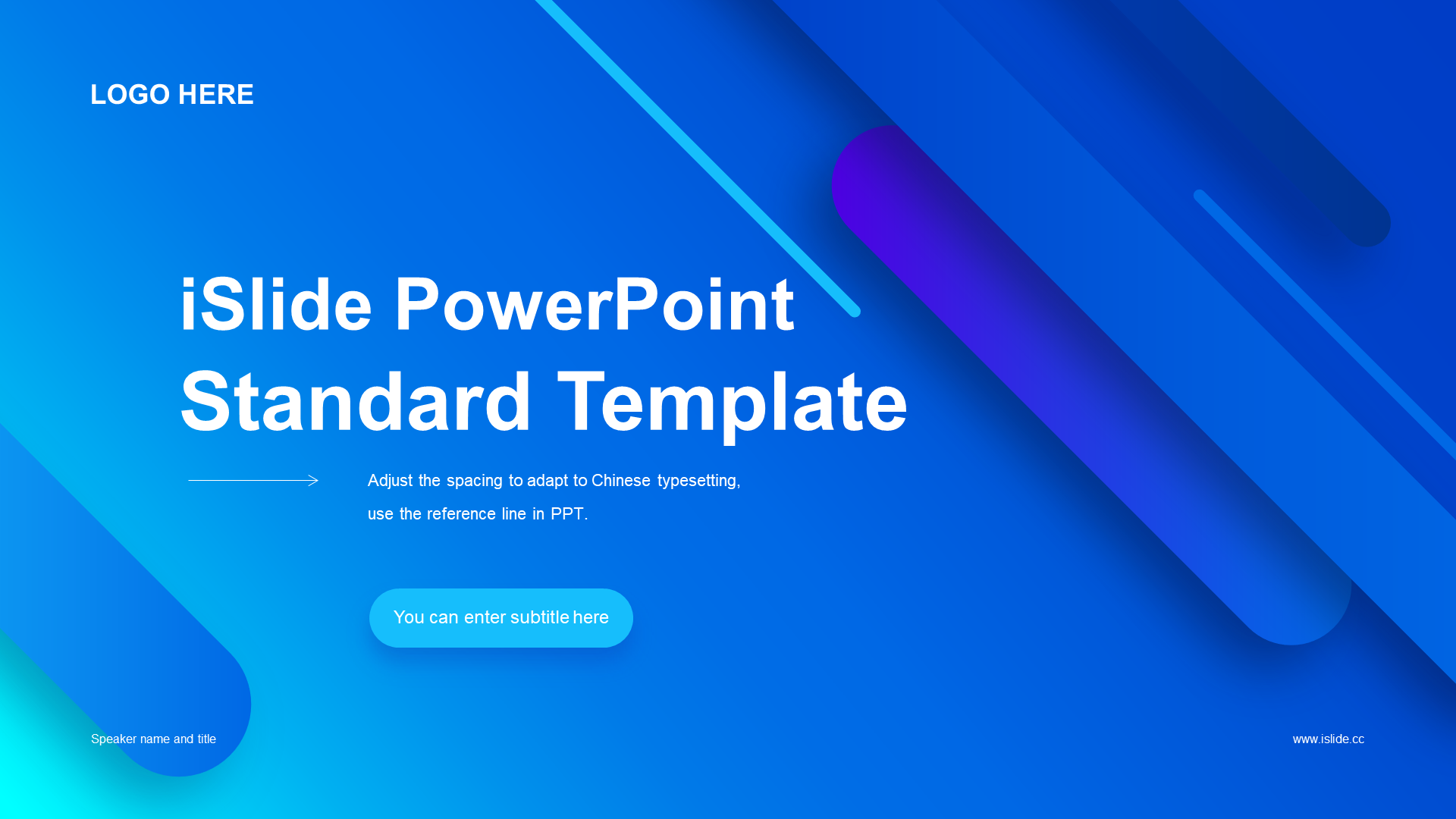 LOGO HERE

iSlide PowerPoint Standard Template

Adjust the spacing to adapt to Chinese typesetting, use the reference line in PPT.

You can enter subtitle here

Speaker name and title

www.islide.cc